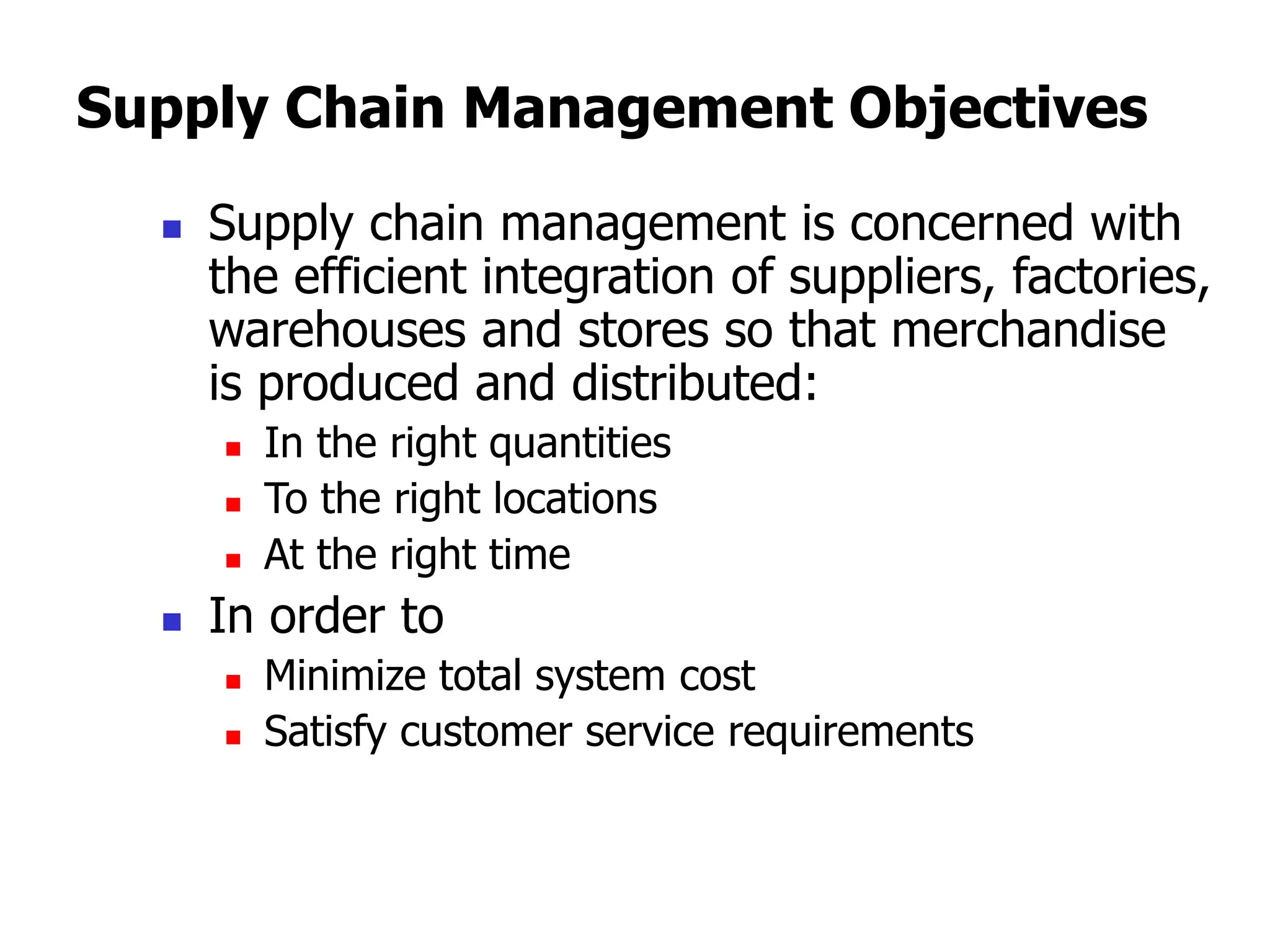 Supply Chain Management Objectives

- Supply chain management is concerned with the efficient integration of suppliers, factories, warehouses and stores so that merchandise is produced and distributed:
  - In the right quantities
  - To the right locations
  - At the right time
- In order to
  - Minimize total system cost
  - Satisfy customer service requirements